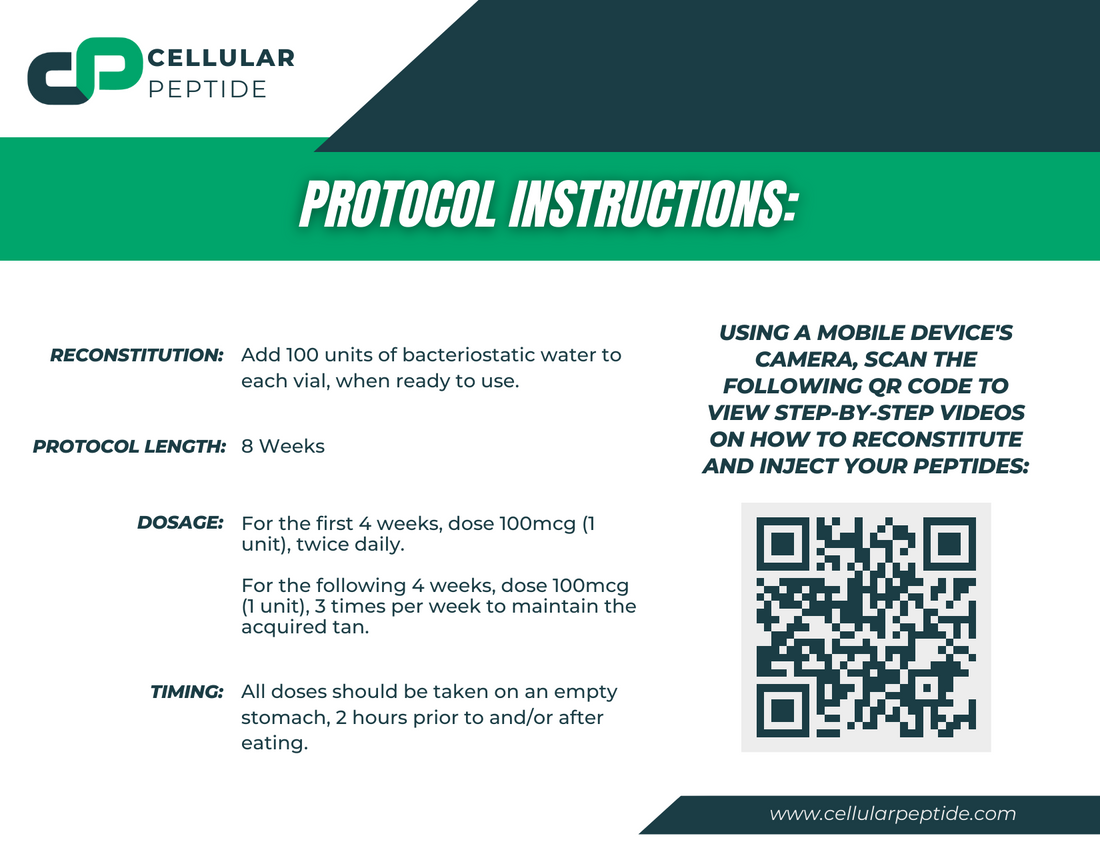 CELLULAR
PEPTIDE

PROTOCOL INSTRUCTIONS:

RECONSTITUTION: Add 100 units of bacteriostatic water to each vial, when ready to use.

PROTOCOL LENGTH: 8 Weeks

DOSAGE: For the first 4 weeks, dose 100mcg (1 unit), twice daily.

For the following 4 weeks, dose 100mcg (1 unit), 3 times per week to maintain the acquired tan.

TIMING: All doses should be taken on an empty stomach, 2 hours prior to and/or after eating.

USING A MOBILE DEVICE'S CAMERA, SCAN THE FOLLOWING QR CODE TO VIEW STEP-BY-STEP VIDEOS ON HOW TO RECONSTITUTE AND INJECT YOUR PEPTIDES:

www.cellularpeptide.com